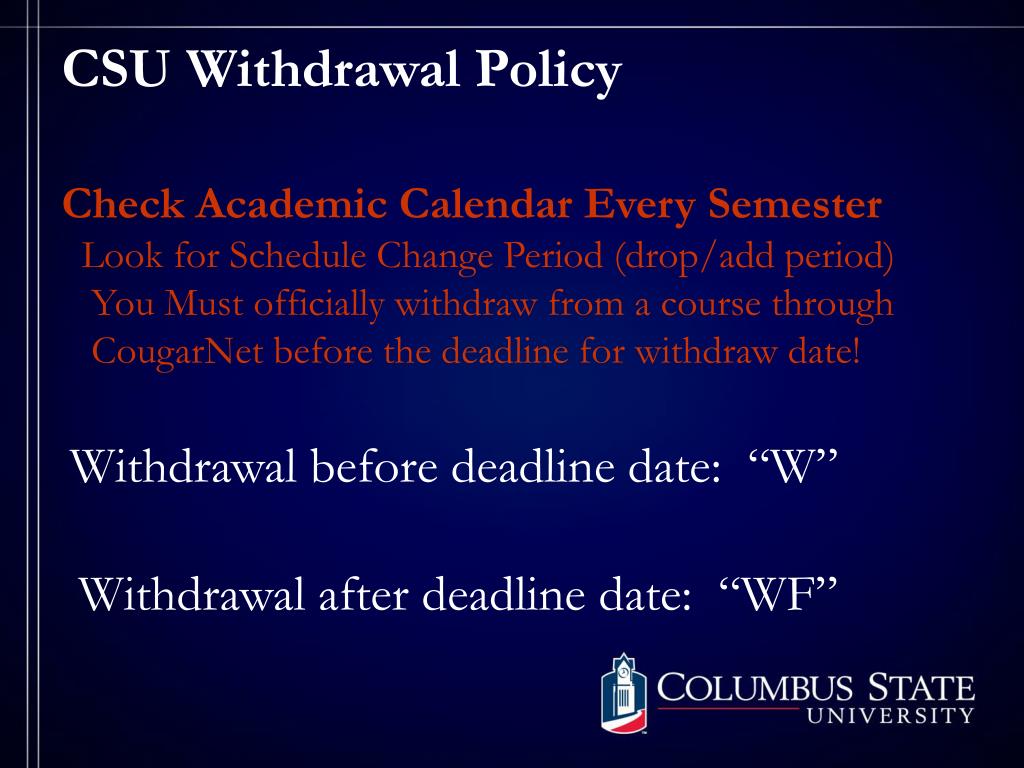 CSU Withdrawal Policy

Check Academic Calendar Every Semester
Look for Schedule Change Period (drop/add period)
You Must officially withdraw from a course through CougarNet before the deadline for withdraw date!

Withdrawal before deadline date: “W”

Withdrawal after deadline date: “WF”

COLUMBUS STATE
UNIVERSITY